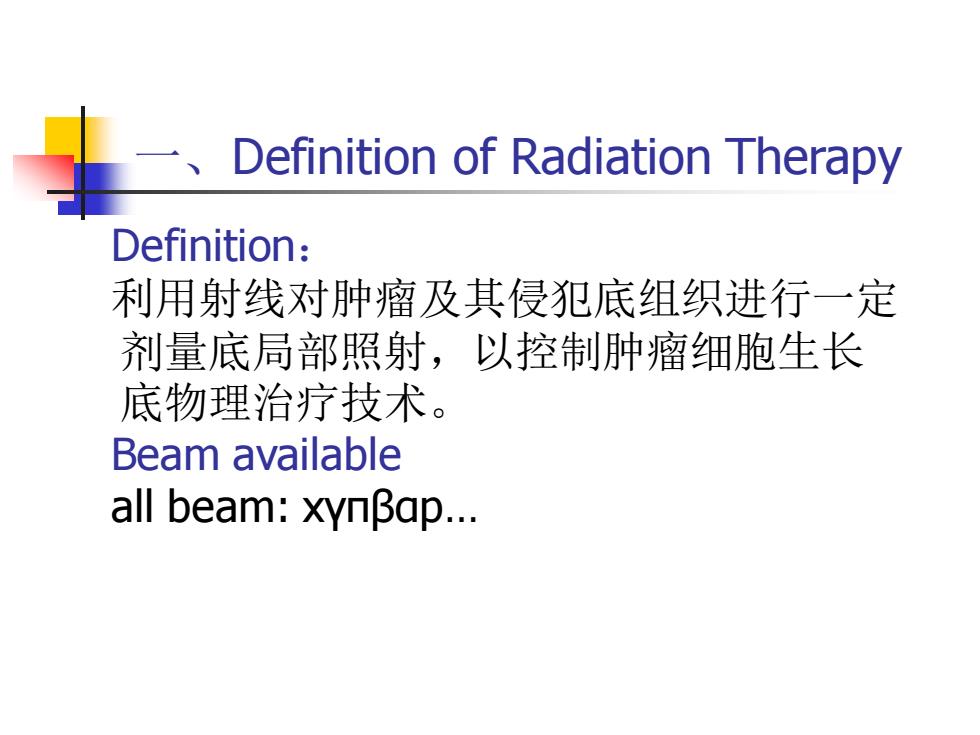 一、Definition of Radiation Therapy

Definition：

利用射线对肿瘤及其侵犯底组织进行一定剂量底局部照射，以控制肿瘤细胞生长底物理治疗技术。

Beam available

all beam: xγπβαp…